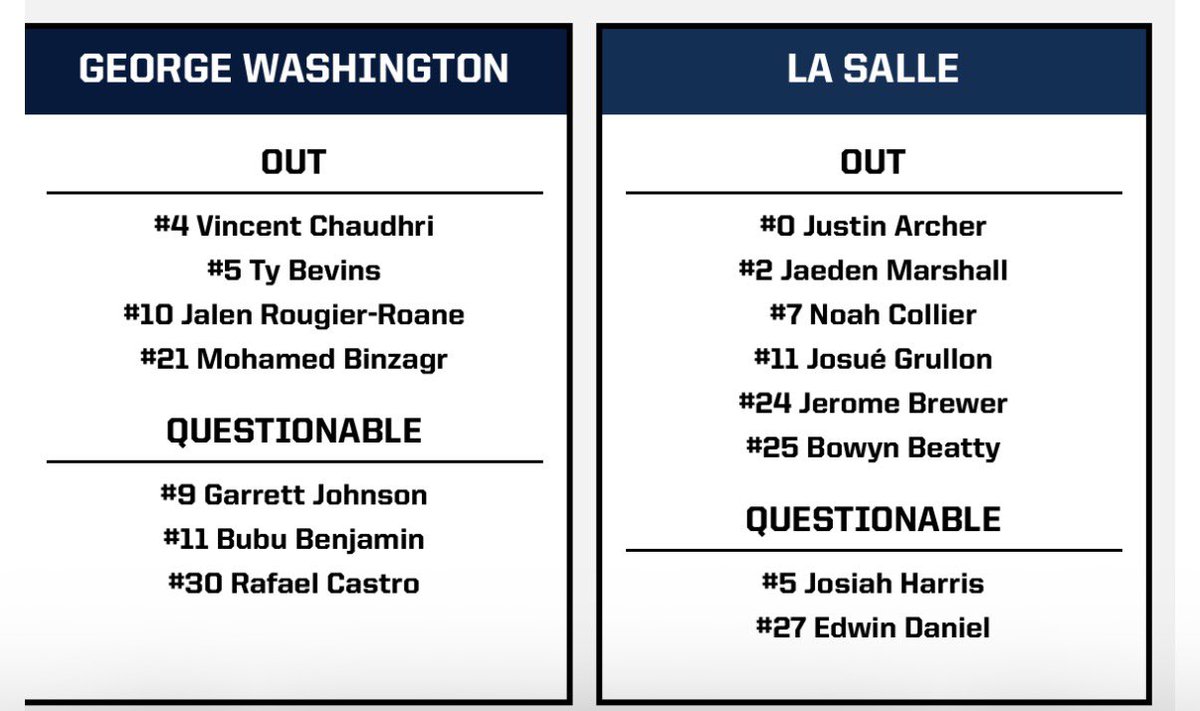 GEORGE WASHINGTON

OUT

#4 Vincent Chaudhri
#5 Ty Bevins
#10 Jalen Rougier-Roane
#21 Mohamed Binzagr

QUESTIONABLE

#9 Garrett Johnson
#11 Bubu Benjamin
#30 Rafael Castro

LA SALLE

OUT

#0 Justin Archer
#2 Jaeden Marshall
#7 Noah Collier
#11 Josué Grullon
#24 Jerome Brewer
#25 Bowyn Beatty

QUESTIONABLE

#5 Josiah Harris
#27 Edwin Daniel